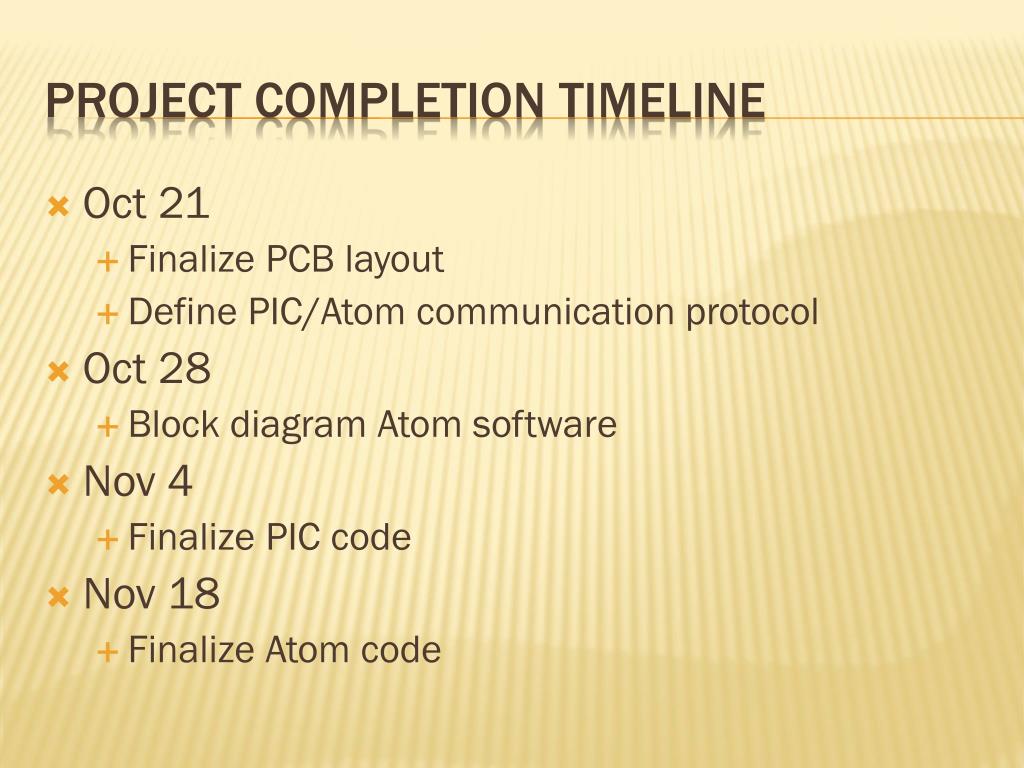 PROJECT COMPLETION TIMELINE

Oct 21
Finalize PCB layout
Define PIC/Atom communication protocol
Oct 28
Block diagram Atom software
Nov 4
Finalize PIC code
Nov 18
Finalize Atom code